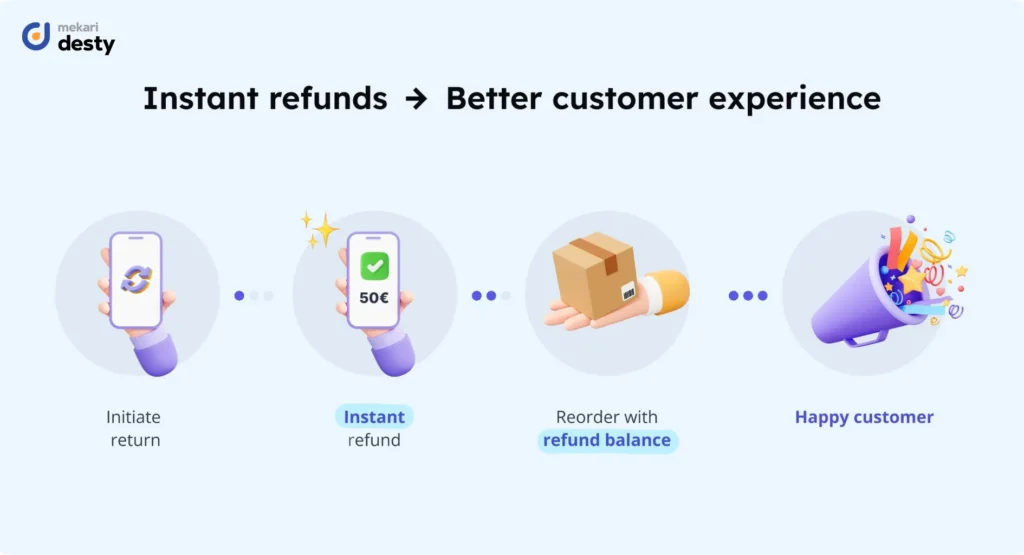 mekari desty

Instant refunds → Better customer experience

50€

Initiate return

Instant refund

Reorder with refund balance

Happy customer